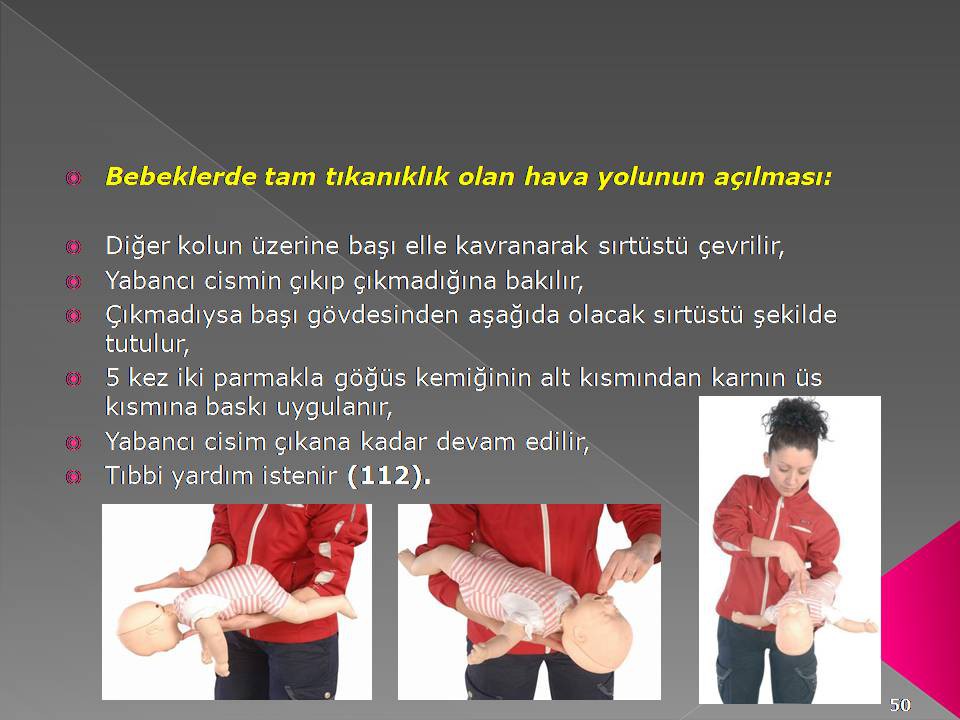 Bebeklerde tam tıkanıklık olan hava yolunun açılması:

Diğer kolun üzerine başı elle kavranarak sırtüstü çevrilir,

Yabancı cismin çıkıp çıkmadığına bakılır,

Çıkmadıysa başı gövdesinden aşağıda olacak sırtüstü şekilde tutulur,

5 kez iki parmakla göğüs kemiğinin alt kısmından karnın üs kısmına baskı uygulanır,

Yabancı cisim çıkana kadar devam edilir,

Tıbbi yardım istenir (112).

50